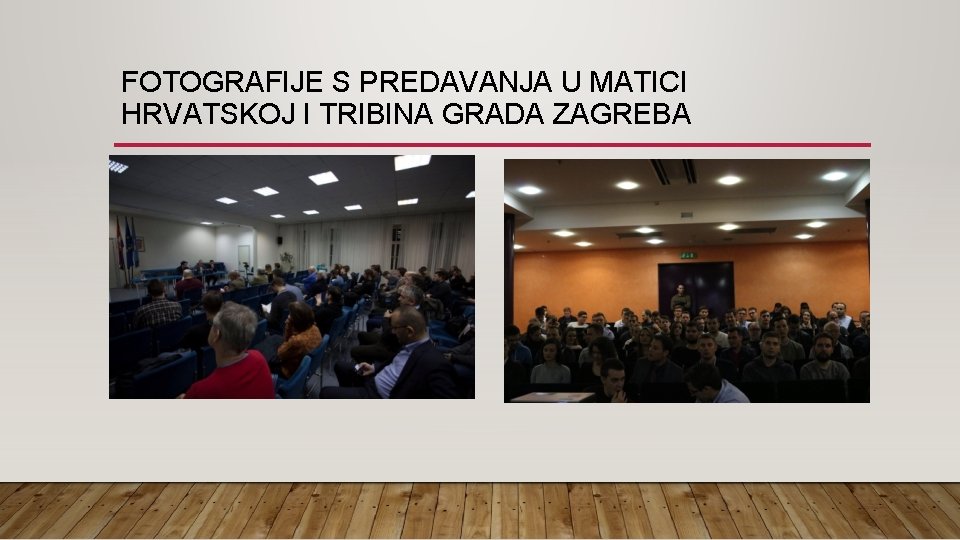 FOTOGRAFIJE S PREDAVANJA U MATICI HRVATSKOJ I TRIBINA GRADA ZAGREBA